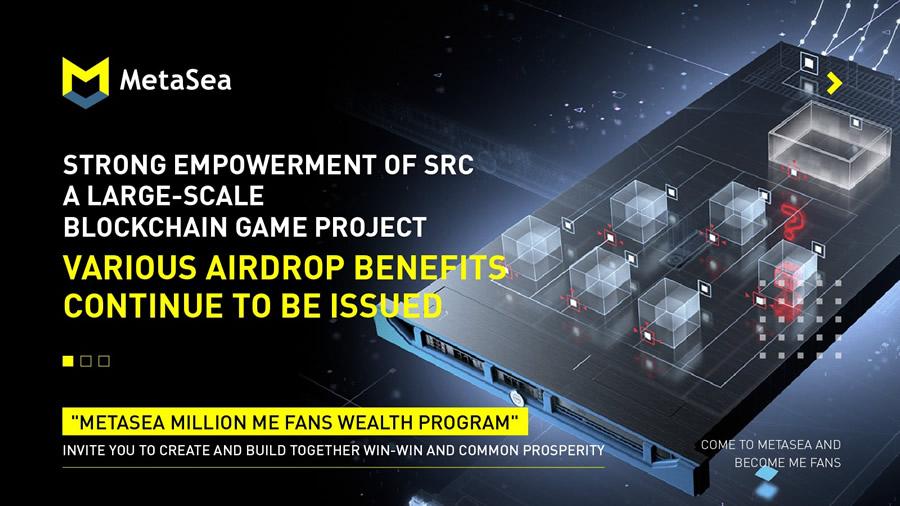 MetaSea

STRONG EMPOWERMENT OF SRC
A LARGE-SCALE
BLOCKCHAIN GAME PROJECT

VARIOUS AIRDROP BENEFITS
CONTINUE TO BE ISSUED

"METASEA MILLION ME FANS WEALTH PROGRAM"

INVITE YOU TO CREATE AND BUILD TOGETHER WIN-WIN AND COMMON PROSPERITY

COME TO METASEA AND BECOME ME FANS